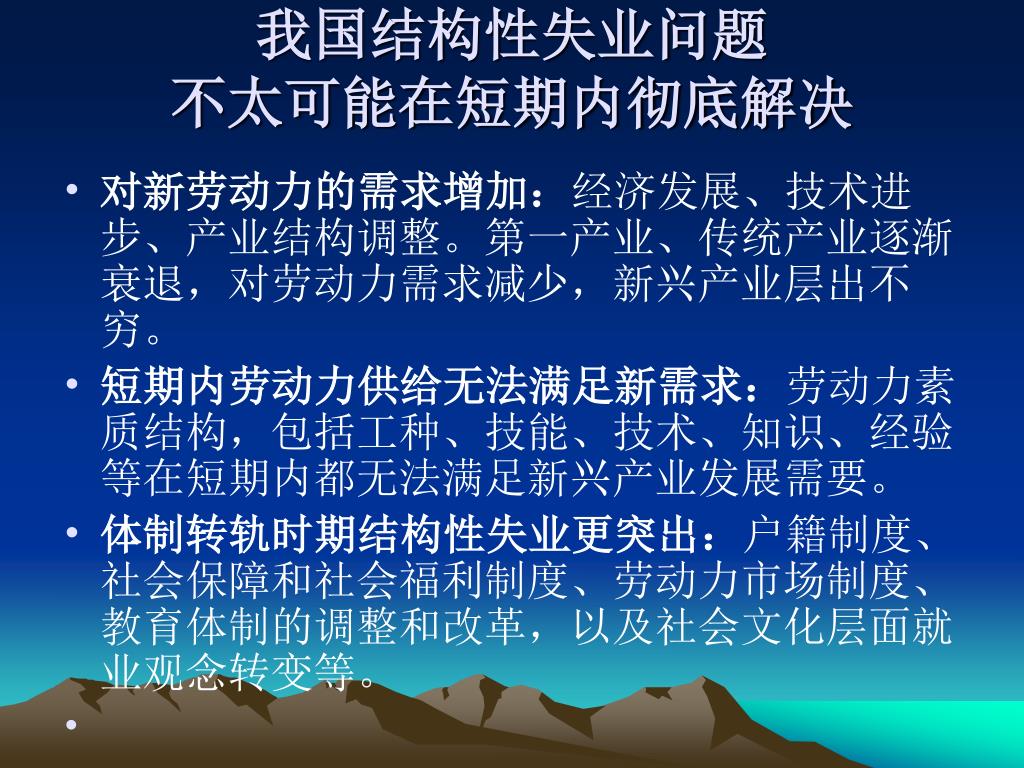 我国结构性失业问题
不太可能在短期内彻底解决

• 对新劳动力的需求增加：经济发展、技术进步、产业结构调整。第一产业、传统产业逐渐衰退，对劳动力需求减少，新兴产业层出不穷。
• 短期内劳动力供给无法满足新需求：劳动力素质结构，包括工种、技能、技术、知识、经验等在短期内都无法满足新兴产业发展需要。
• 体制转轨时期结构性失业更突出：户籍制度、社会保障和社会福利制度、劳动力市场制度、教育体制的调整和改革，以及社会文化层面就业观念转变等。
•